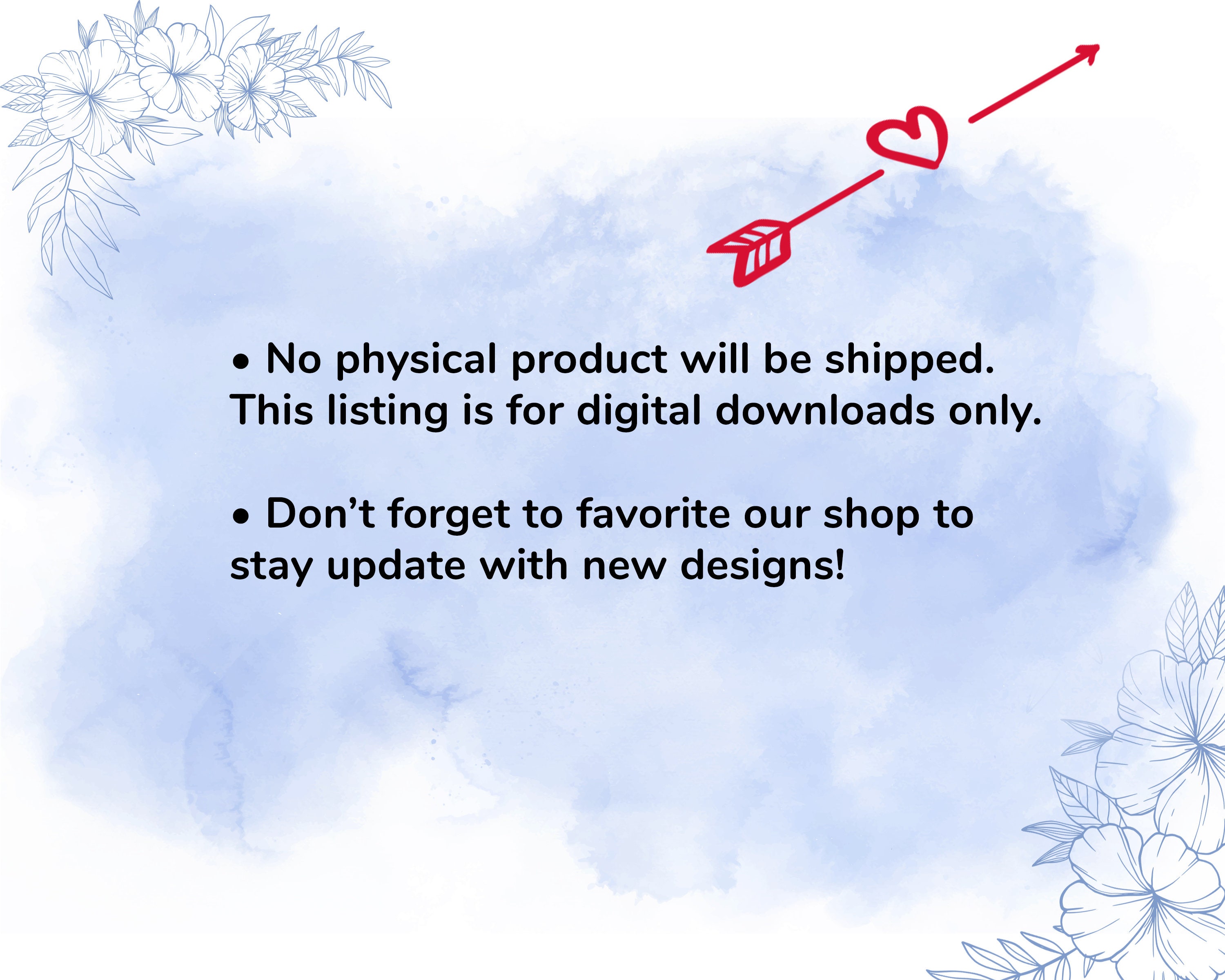 • No physical product will be shipped. This listing is for digital downloads only.

• Don’t forget to favorite our shop to stay update with new designs!